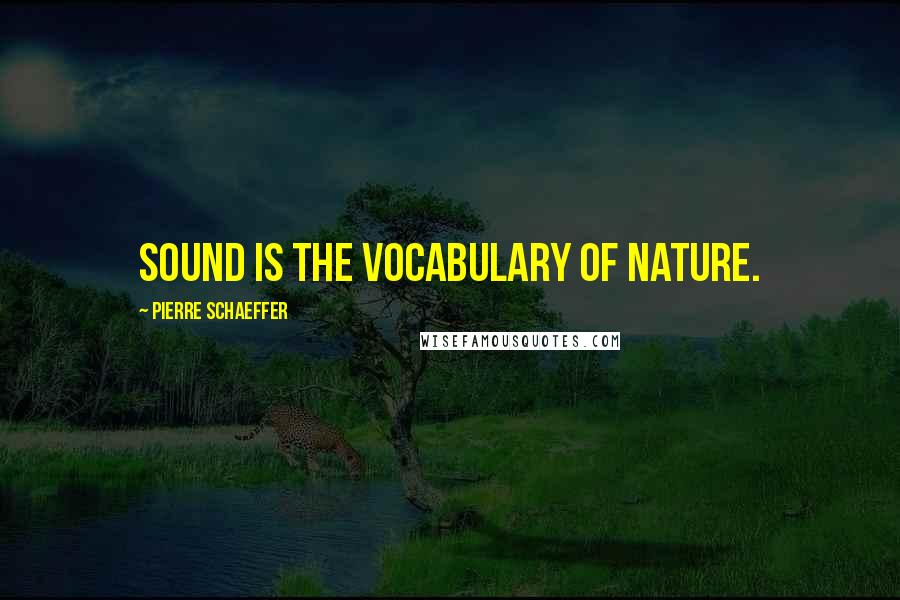 SOUND IS THE VOCABULARY OF NATURE.

~ PIERRE SCHAEFFER

WISEFAMOUSQUOTES.COM